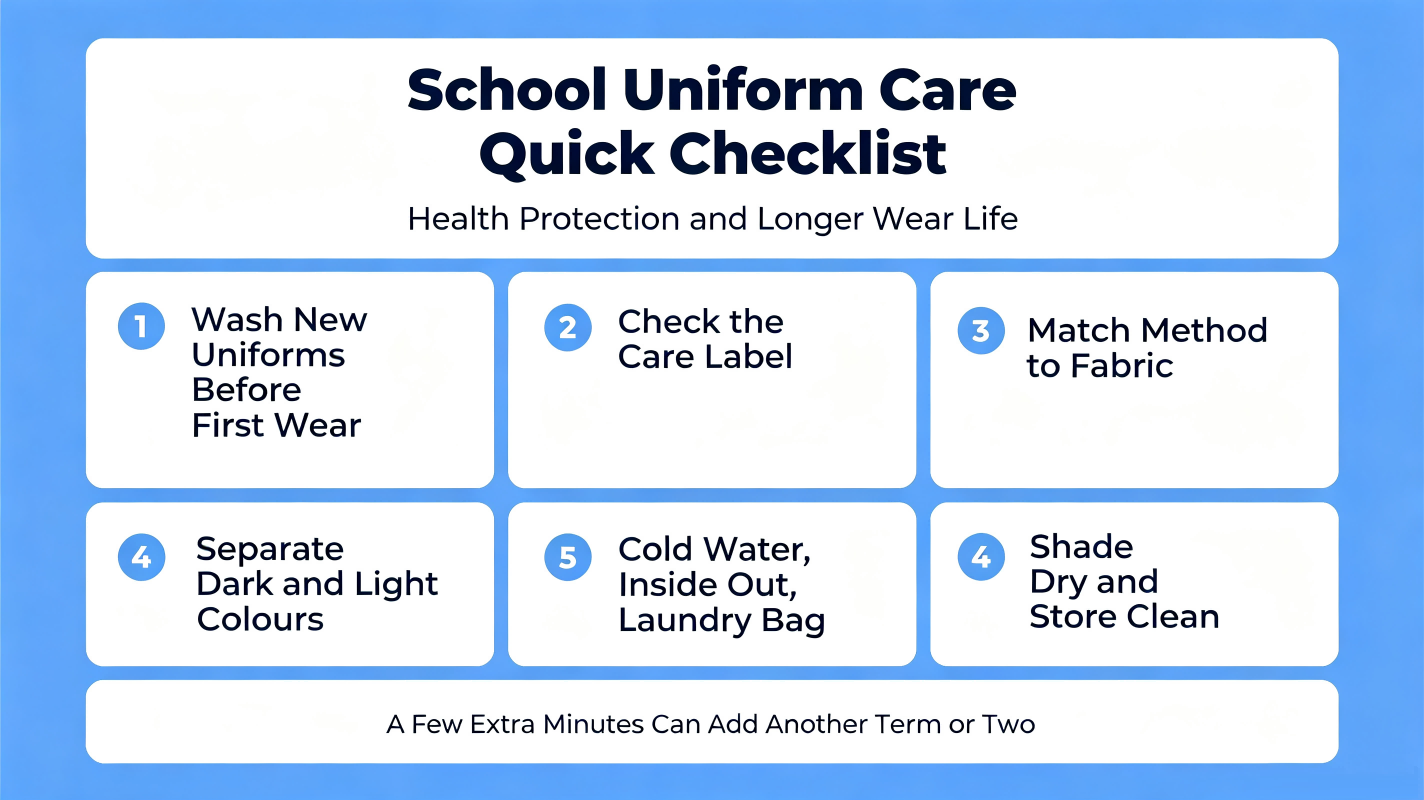 School Uniform Care Quick Checklist

Health Protection and Longer Wear Life

1 Wash New Uniforms Before First Wear

2 Check the Care Label

3 Match Method to Fabric

4 Separate Dark and Light Colours

5 Cold Water, Inside Out, Laundry Bag

4 Shade Dry and Store Clean

A Few Extra Minutes Can Add Another Term or Two